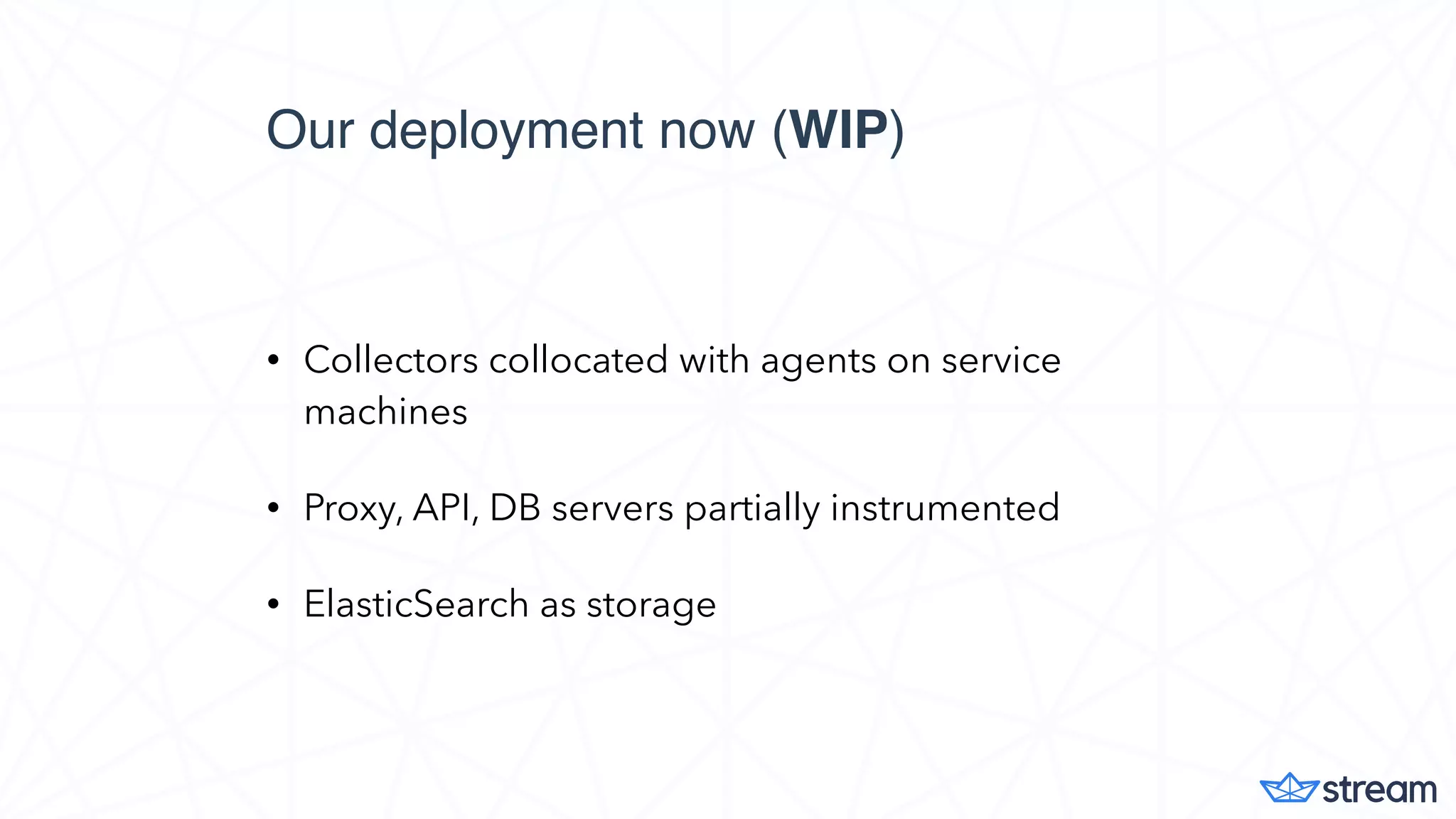 Our deployment now (WIP)

• Collectors collocated with agents on service machines

• Proxy, API, DB servers partially instrumented

• ElasticSearch as storage

stream